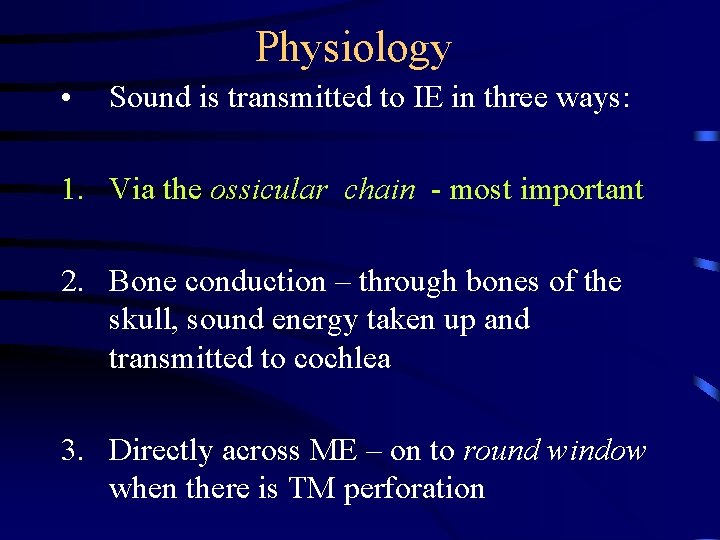 Physiology

• Sound is transmitted to IE in three ways:

1. Via the ossicular chain - most important

2. Bone conduction – through bones of the skull, sound energy taken up and transmitted to cochlea

3. Directly across ME – on to round window when there is TM perforation